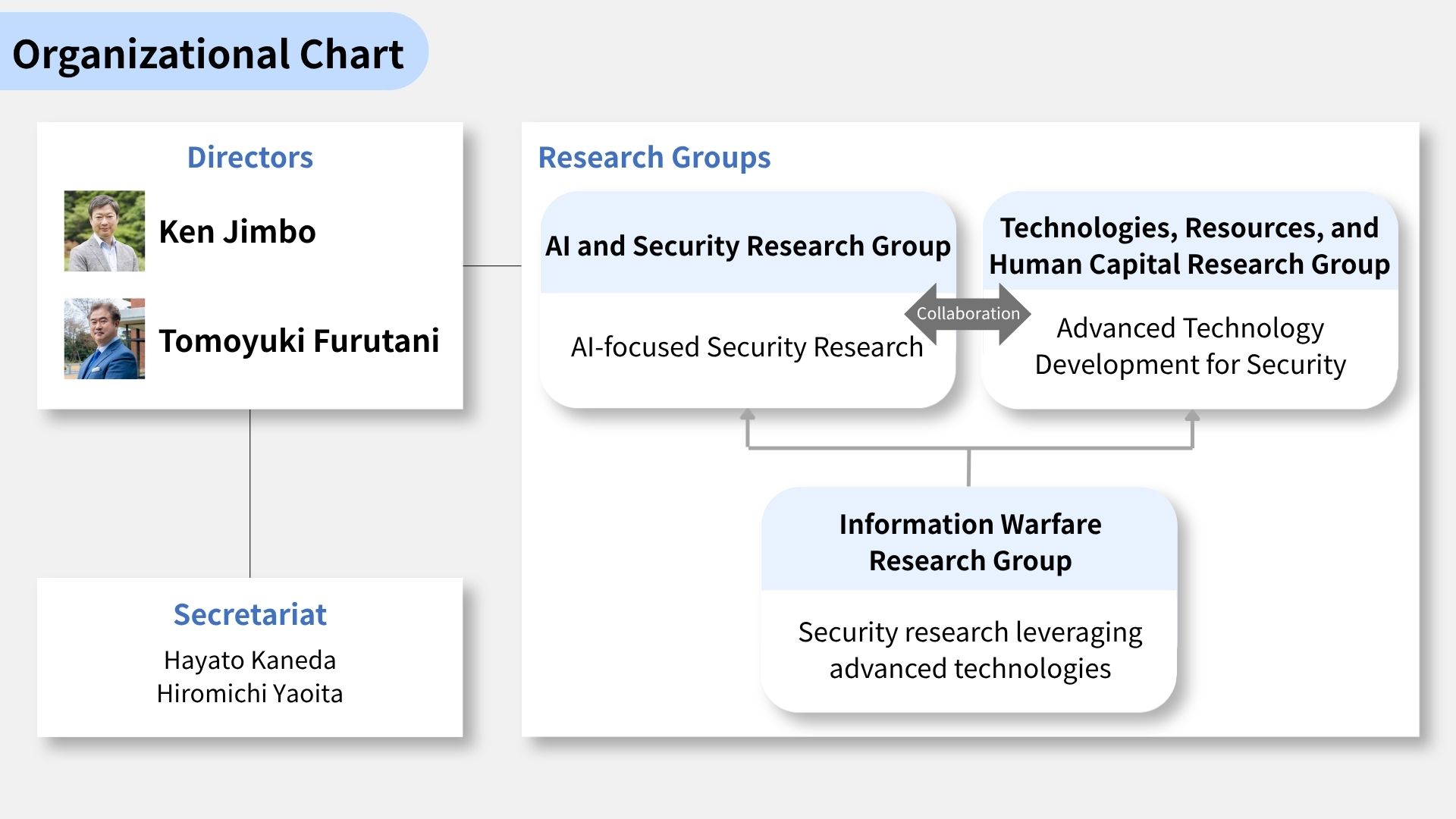 Organizational Chart

Directors

Ken Jimbo

Tomoyuki Furutani

Secretariat

Hayato Kaneda
Hiromichi Yaoita

Research Groups

AI and Security Research Group

AI-focused Security Research

Collaboration

Technologies, Resources, and Human Capital Research Group

Advanced Technology Development for Security

Information Warfare Research Group

Security research leveraging advanced technologies